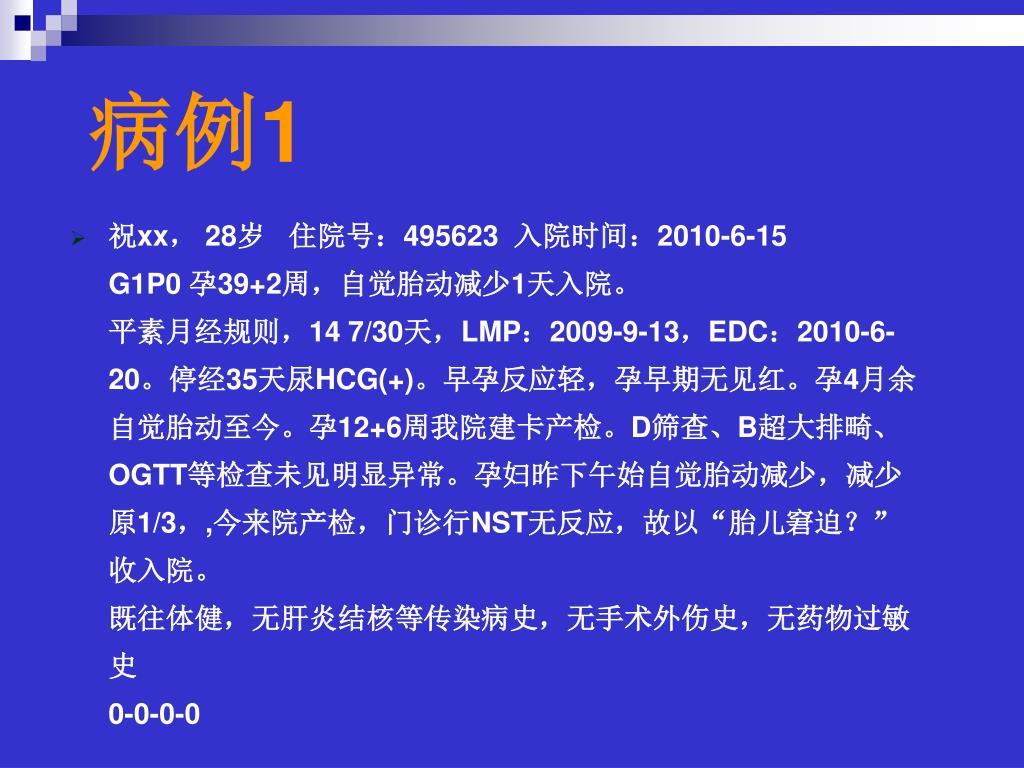 病例1

祝xx， 28岁 住院号：495623 入院时间：2010-6-15
G1P0 孕39+2周，自觉胎动减少1天入院。
平素月经规则，14 7/30天，LMP：2009-9-13，EDC：2010-6-20。停经35天尿HCG(+)。早孕反应轻，孕早期无见红。孕4月余自觉胎动至今。孕12+6周我院建卡产检。D筛查、B超大排畸、OGTT等检查未见明显异常。孕妇昨下午始自觉胎动减少，减少原1/3，,今来院产检，门诊行NST无反应，故以“胎儿窘迫？”收入院。
既往体健，无肝炎结核等传染病史，无手术外伤史，无药物过敏史
0-0-0-0